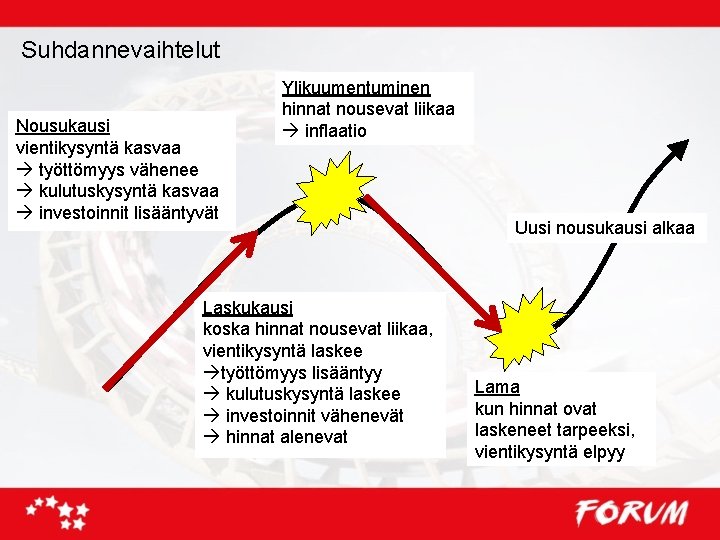 Suhdannevaihtelut

Nousukausi
vientikysyntä kasvaa
→ työttömyys vähenee
→ kulutuskysyntä kasvaa
→ investoinnit lisääntyvät

Ylikuumentuminen
hinnat nousevat liikaa
→ inflaatio

Uusi nousukausi alkaa

Laskukausi
koska hinnat nousevat liikaa,
vientikysyntä laskee
→työttömyys lisääntyy
→ kulutuskysyntä laskee
→ investoinnit vähenevät
→ hinnat alenevat

Lama
kun hinnat ovat
laskeneet tarpeeksi,
vientikysyntä elpyy

FORUM